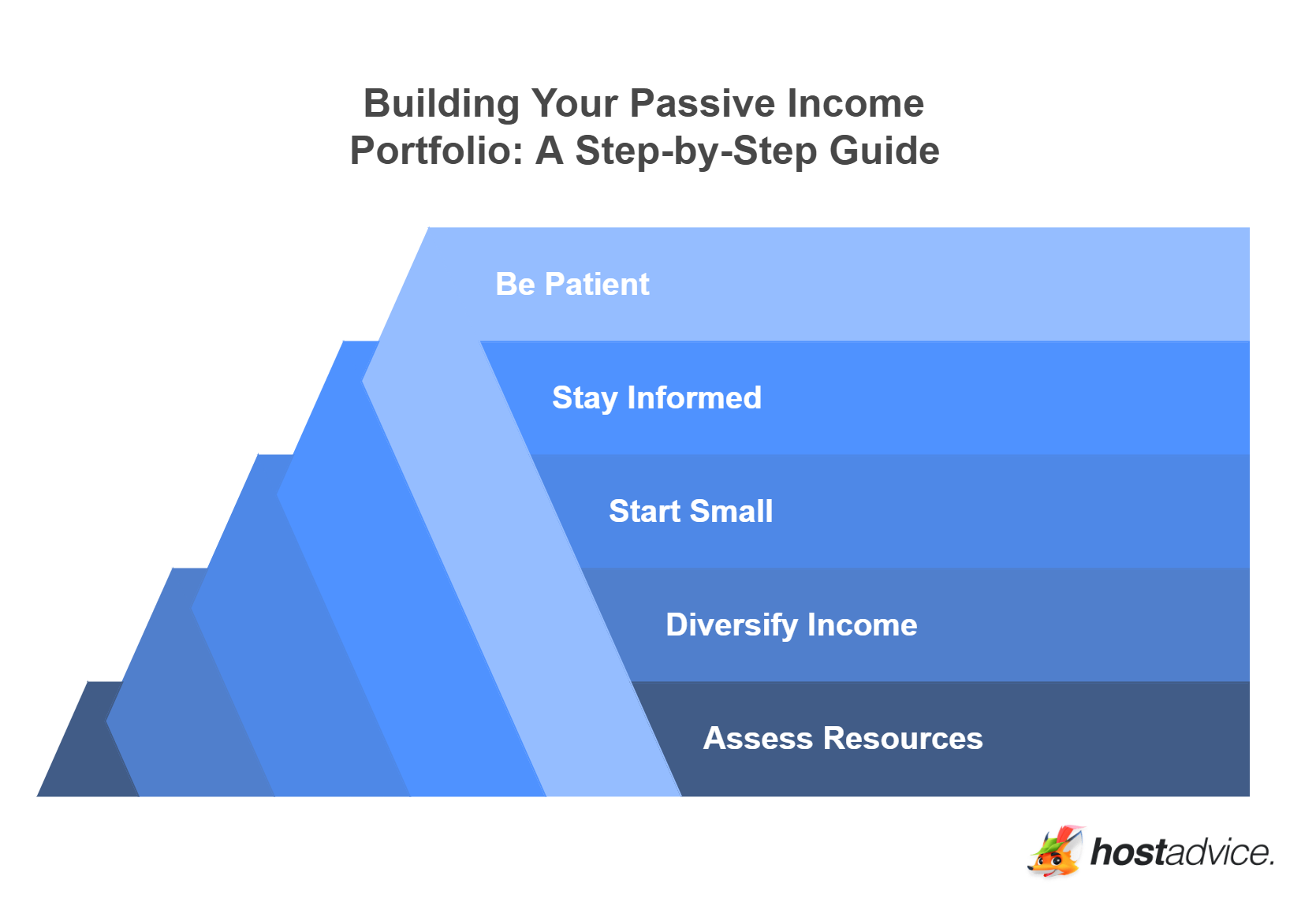 Building Your Passive Income Portfolio: A Step-by-Step Guide

Be Patient

Stay Informed

Start Small

Diversify Income

Assess Resources

hostadvice.